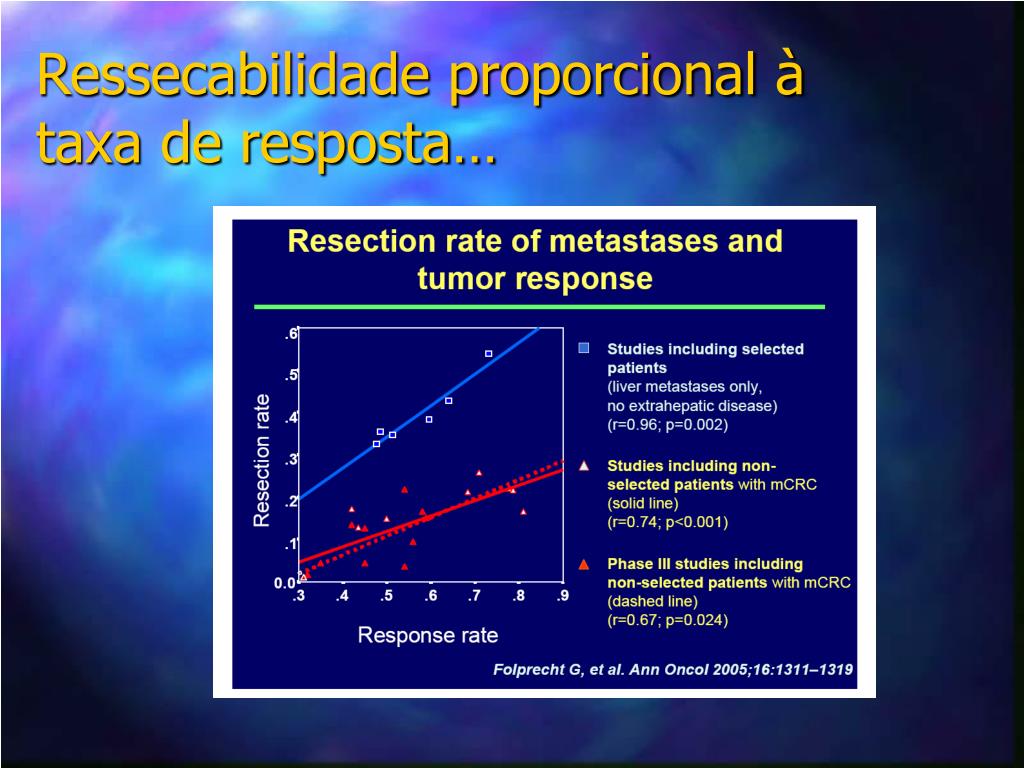 Ressecabilidade proporcional à taxa de resposta…

Resection rate of metastases and tumor response

Resection rate

.6
.5
.4
.3
.2
.1
0.0

.3 .4 .5 .6 .7 .8 .9

Response rate

Studies including selected patients (liver metastases only, no extrahepatic disease) (r=0.96; p=0.002)

Studies including non-selected patients with mCRC (solid line) (r=0.74; p<0.001)

Phase III studies including non-selected patients with mCRC (dashed line) (r=0.67; p=0.024)

Folprecht G, et al. Ann Oncol 2005;16:1311–1319